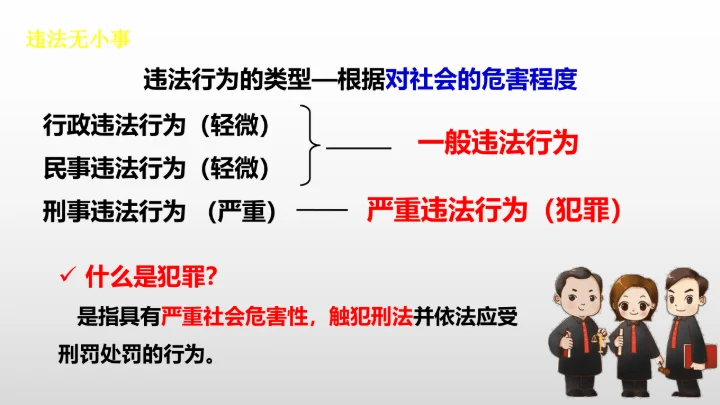 违法无小事

违法行为的类型—根据对社会的危害程度

行政违法行为（轻微）
民事违法行为（轻微） —— 一般违法行为

刑事违法行为 （严重） —— 严重违法行为（犯罪）

✓ 什么是犯罪?

是指具有严重社会危害性，触犯刑法并依法应受刑罚处罚的行为。